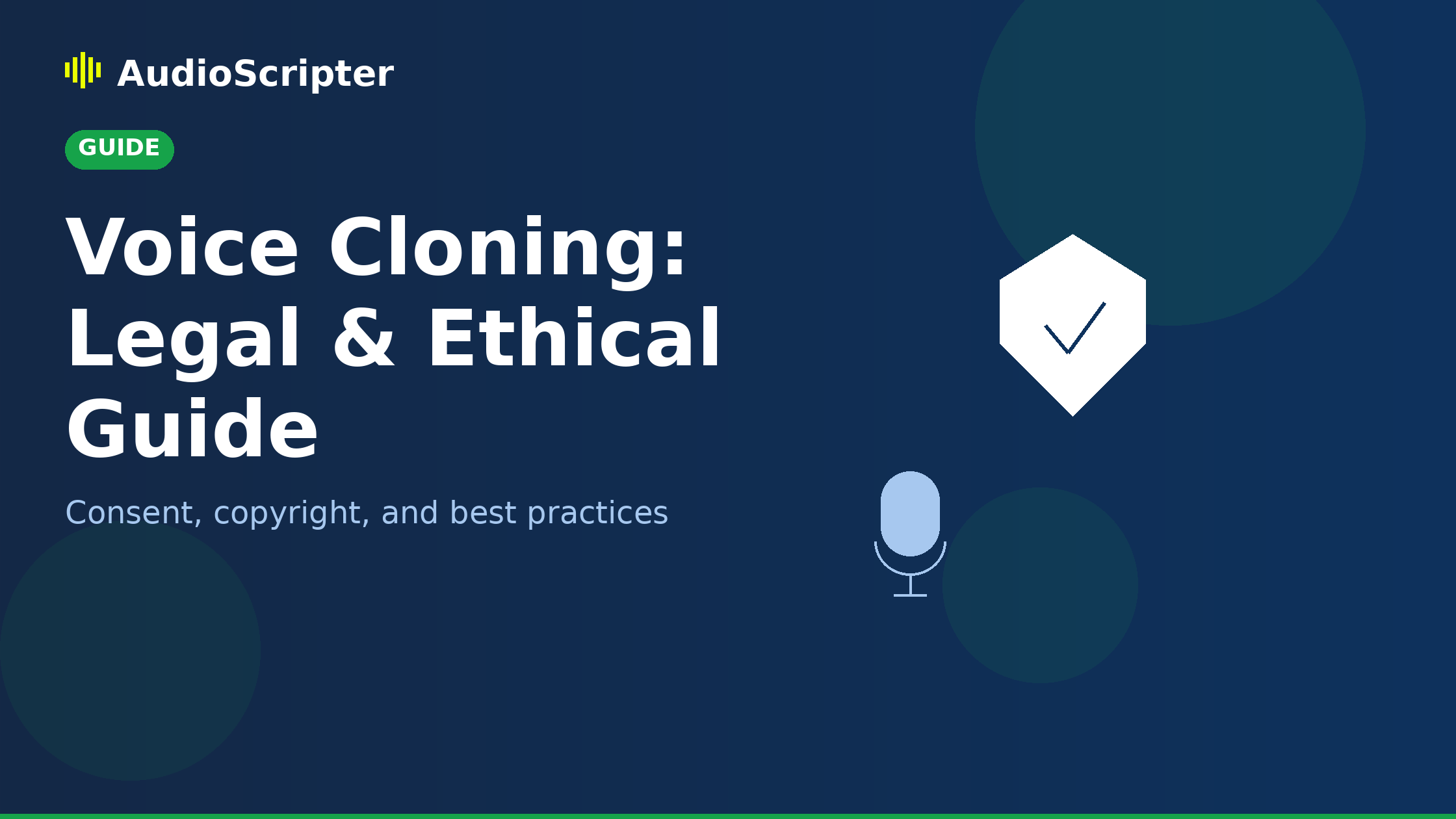 AudioScripter

GUIDE

Voice Cloning: Legal & Ethical Guide

Consent, copyright, and best practices